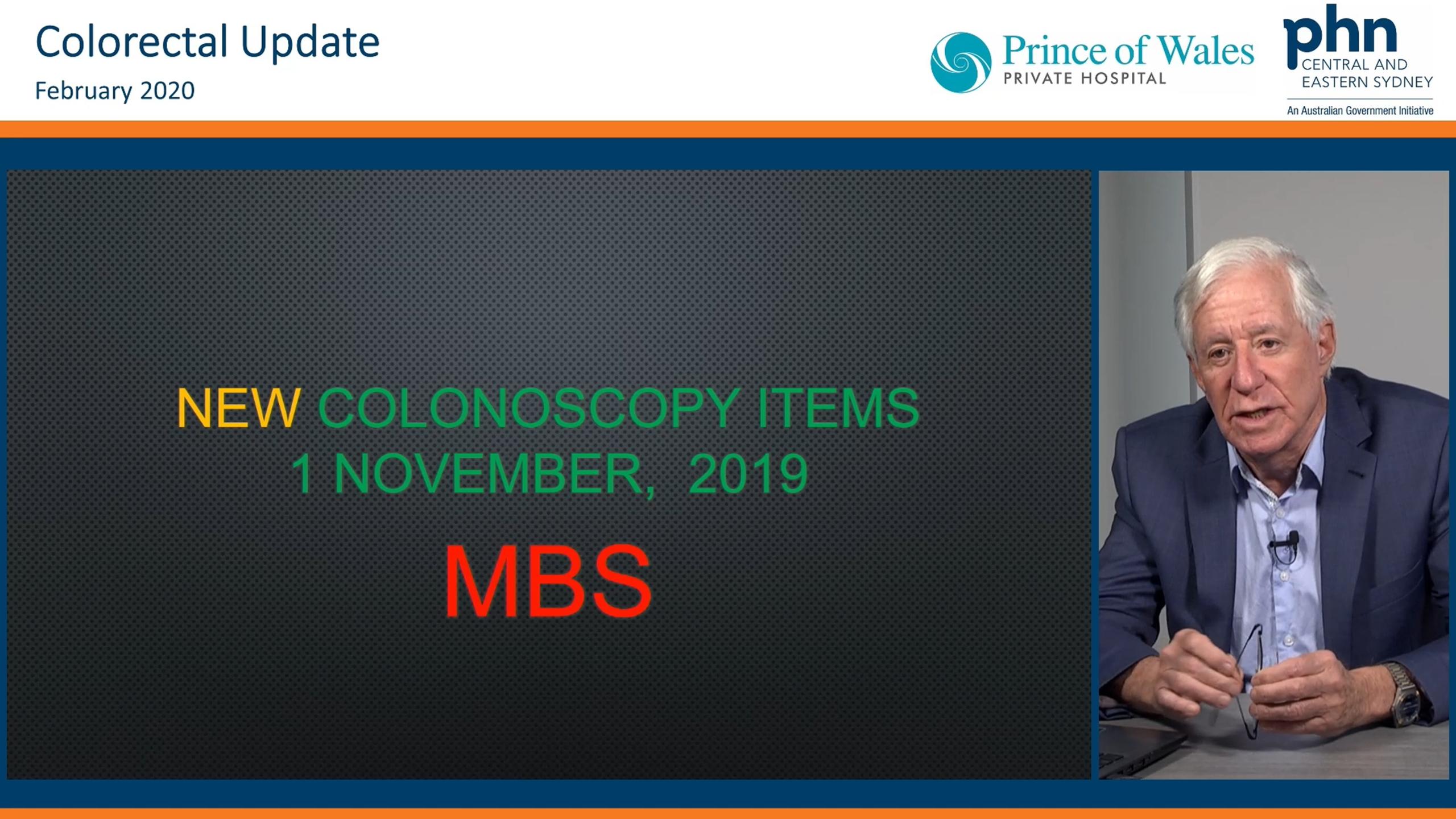 Colorectal Update
February 2020

Prince of Wales
PRIVATE HOSPITAL

phn
CENTRAL AND
EASTERN SYDNEY
An Australian Government Initiative

NEW COLONOSCOPY ITEMS
1 NOVEMBER, 2019

MBS